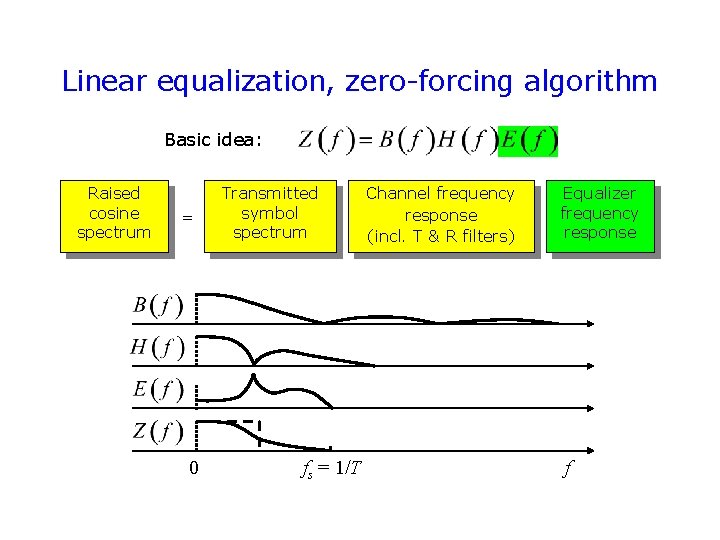 Linear equalization, zero-forcing algorithm

Basic idea: $Z(f) = B(f)H(f)E(f)$

Raised cosine spectrum

=

Transmitted symbol spectrum

Channel frequency response (incl. T & R filters)

Equalizer frequency response

$B(f)$

$H(f)$

$E(f)$

$Z(f)$

0

$f_s = 1/T$

$f$